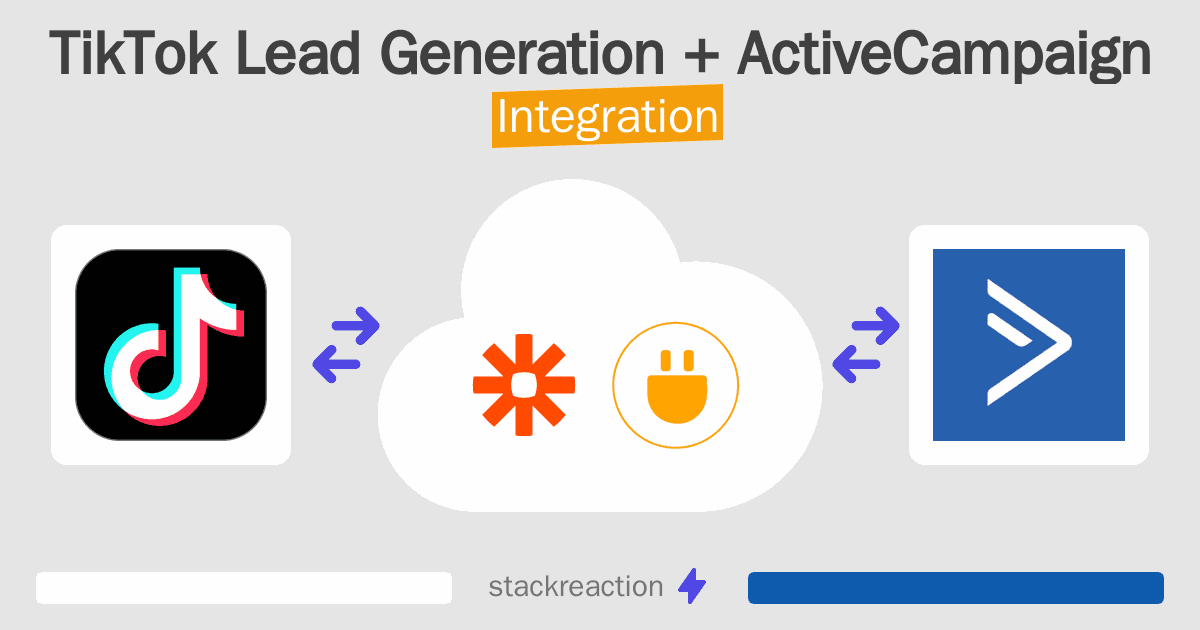 TikTok Lead Generation + ActiveCampaign
Integration

stackreaction